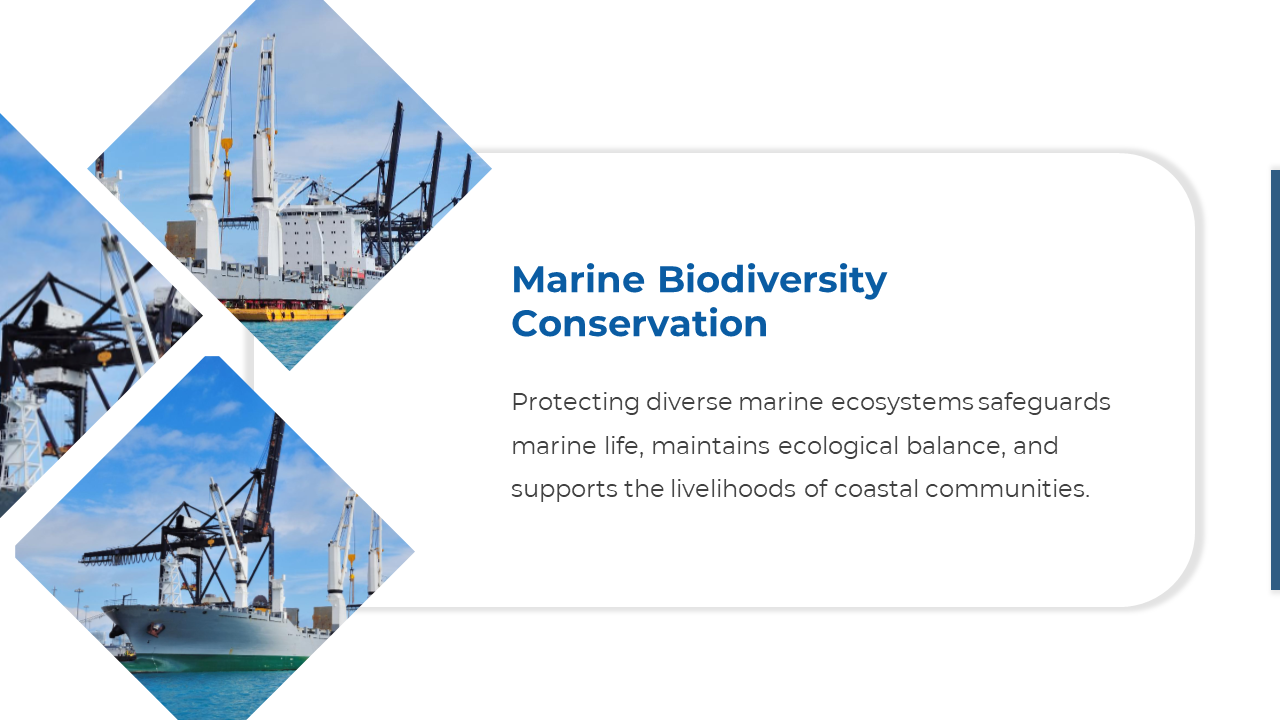 Marine Biodiversity Conservation

Protecting diverse marine ecosystems safeguards marine life, maintains ecological balance, and supports the livelihoods of coastal communities.